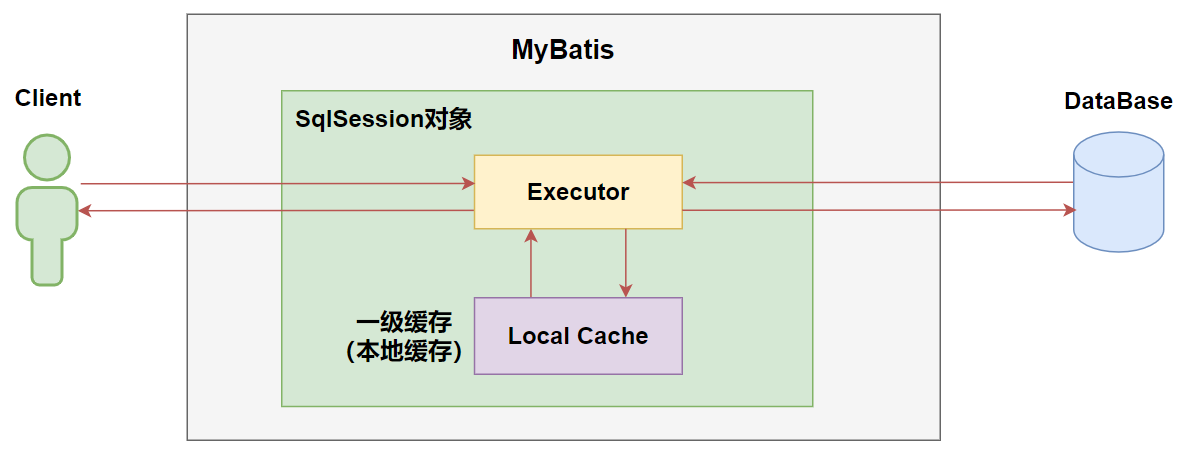 Client

MyBatis

SqlSession对象

Executor

一级缓存
(本地缓存)

Local Cache

DataBase